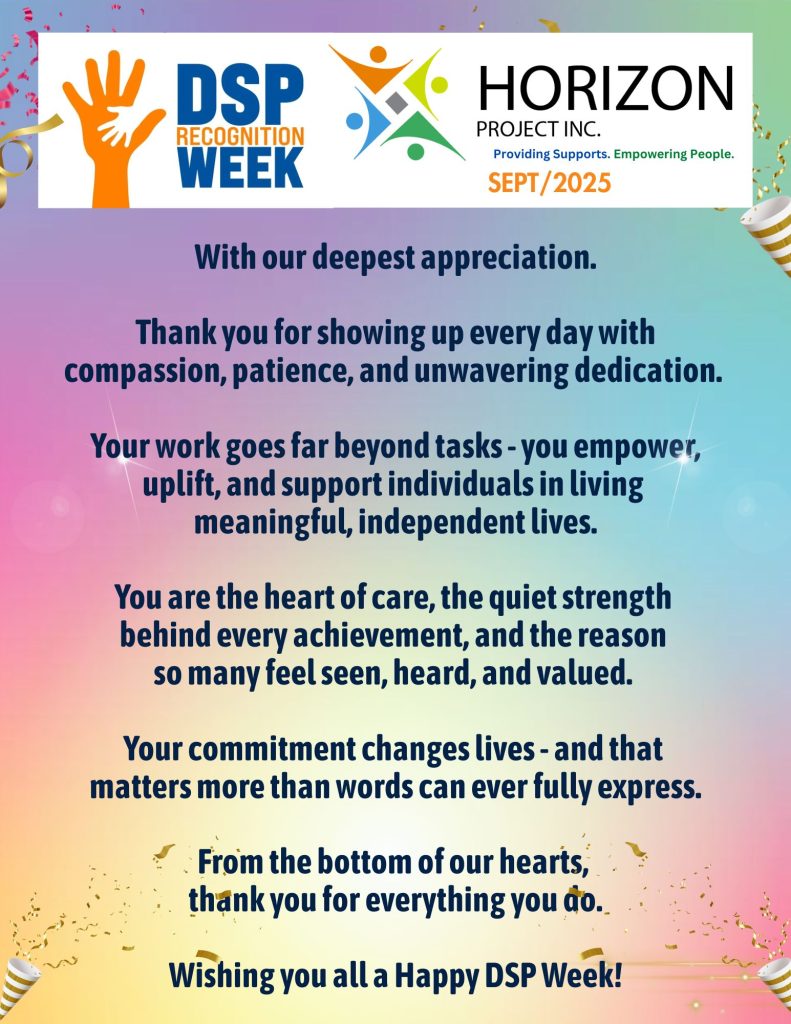 DSP RECOGNITION WEEK

HORIZON PROJECT INC.
Providing Supports. Empowering People.
SEPT/2025

With our deepest appreciation.

Thank you for showing up every day with compassion, patience, and unwavering dedication.

Your work goes far beyond tasks - you empower, uplift, and support individuals in living meaningful, independent lives.

You are the heart of care, the quiet strength behind every achievement, and the reason so many feel seen, heard, and valued.

Your commitment changes lives - and that matters more than words can ever fully express.

From the bottom of our hearts, thank you for everything you do.

Wishing you all a Happy DSP Week!